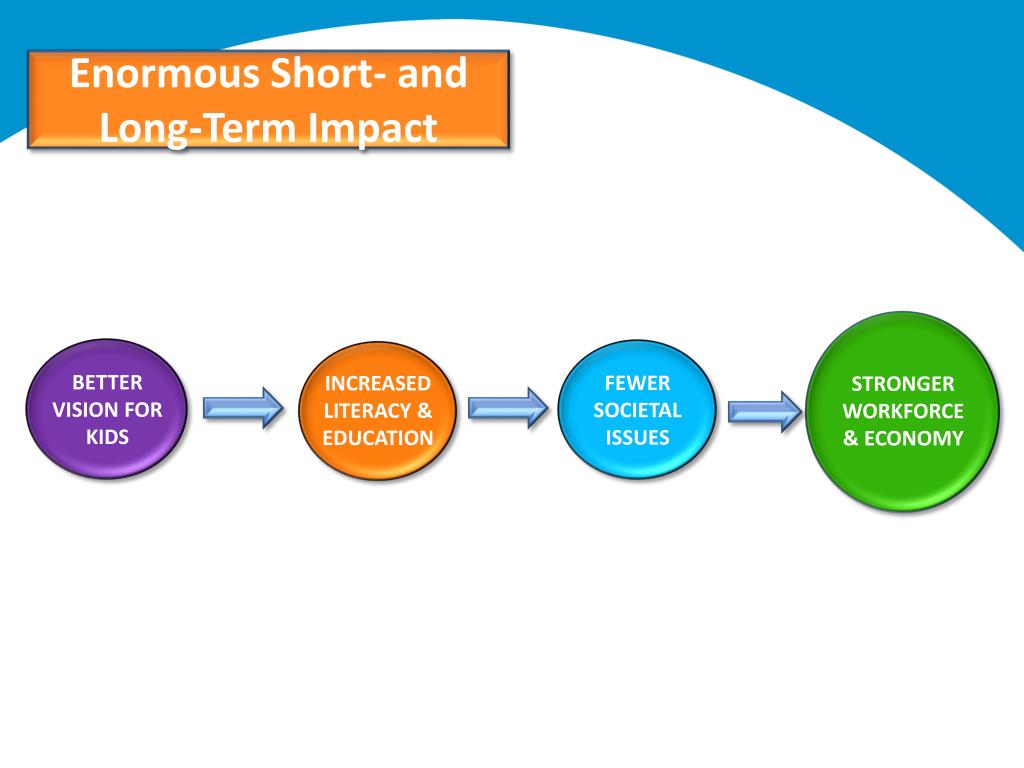 Enormous Short- and Long-Term Impact

BETTER VISION FOR KIDS

INCREASED LITERACY & EDUCATION

FEWER SOCIETAL ISSUES

STRONGER WORKFORCE & ECONOMY